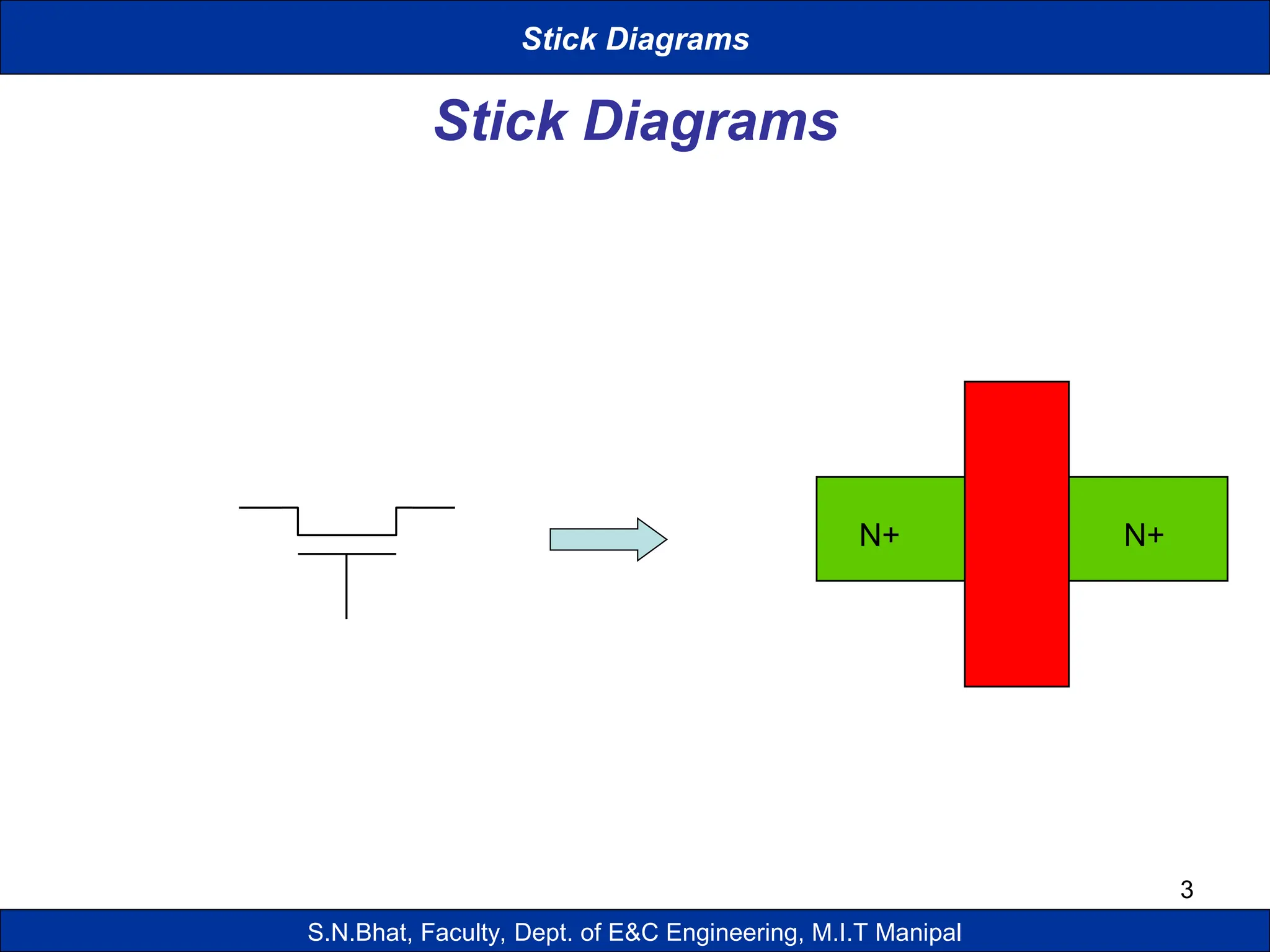 Stick Diagrams

Stick Diagrams

N+

N+

3

S.N.Bhat, Faculty, Dept. of E&C Engineering, M.I.T Manipal